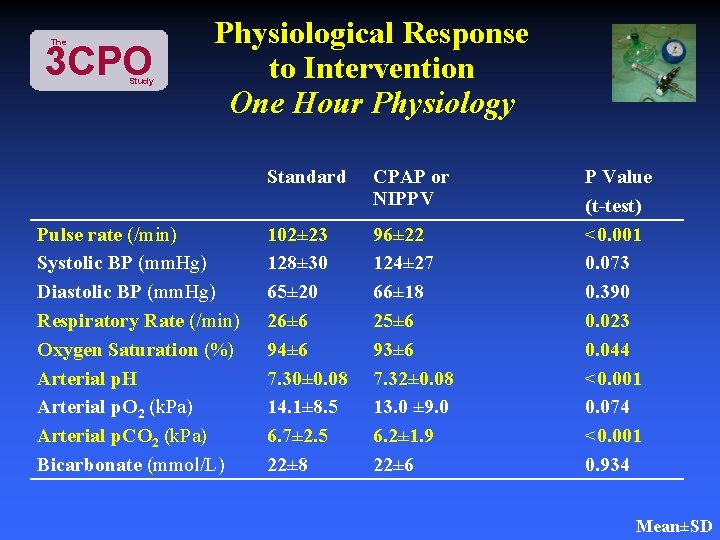 The 3CPO Study

Physiological Response to Intervention
One Hour Physiology

| | Standard | CPAP or NIPPV | P Value (t-test) |
|---|---|---|---|
| Pulse rate (/min) | 102±23 | 96±22 | <0.001 |
| Systolic BP (mmHg) | 128±30 | 124±27 | 0.073 |
| Diastolic BP (mmHg) | 65±20 | 66±18 | 0.390 |
| Respiratory Rate (/min) | 26±6 | 25±6 | 0.023 |
| Oxygen Saturation (%) | 94±6 | 93±6 | 0.044 |
| Arterial pH | 7.30±0.08 | 7.32±0.08 | <0.001 |
| Arterial $pO_2$ (kPa) | 14.1±8.5 | 13.0 ±9.0 | 0.074 |
| Arterial $pCO_2$ (kPa) | 6.7±2.5 | 6.2±1.9 | <0.001 |
| Bicarbonate (mmol/L) | 22±8 | 22±6 | 0.934 |

Mean±SD